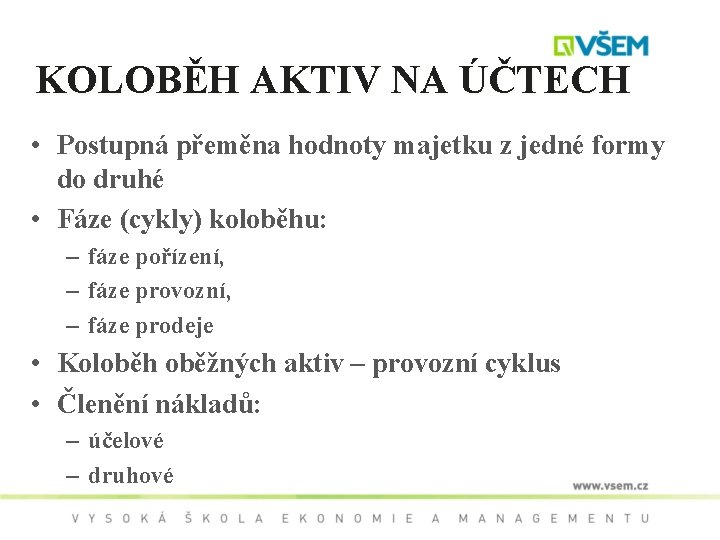 VŠEM

KOLOBĚH AKTIV NA ÚČTECH

• Postupná přeměna hodnoty majetku z jedné formy do druhé
• Fáze (cykly) koloběhu:
– fáze pořízení,
– fáze provozní,
– fáze prodeje
• Koloběh oběžných aktiv – provozní cyklus
• Členění nákladů:
– účelové
– druhové

www.vsem.cz

VYSOKÁ ŠKOLA EKONOMIE A MANAGEMENTU